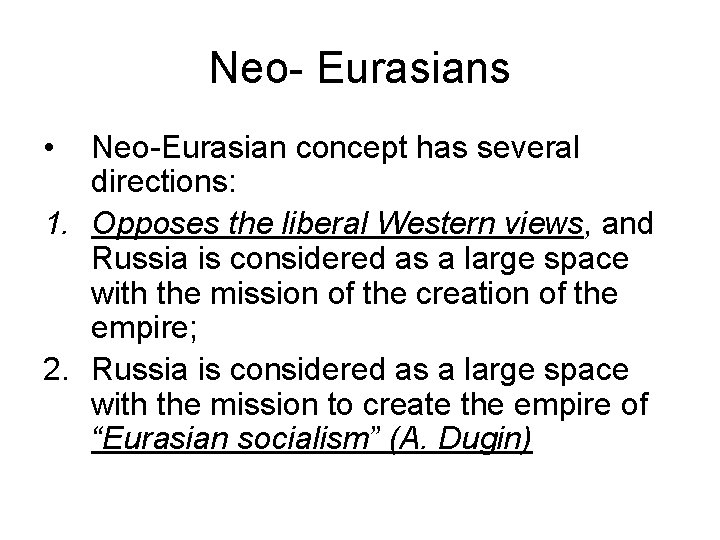 Neo- Eurasians

• Neo-Eurasian concept has several directions:

1. Opposes the liberal Western views, and Russia is considered as a large space with the mission of the creation of the empire;

2. Russia is considered as a large space with the mission to create the empire of “Eurasian socialism” (A. Dugin)